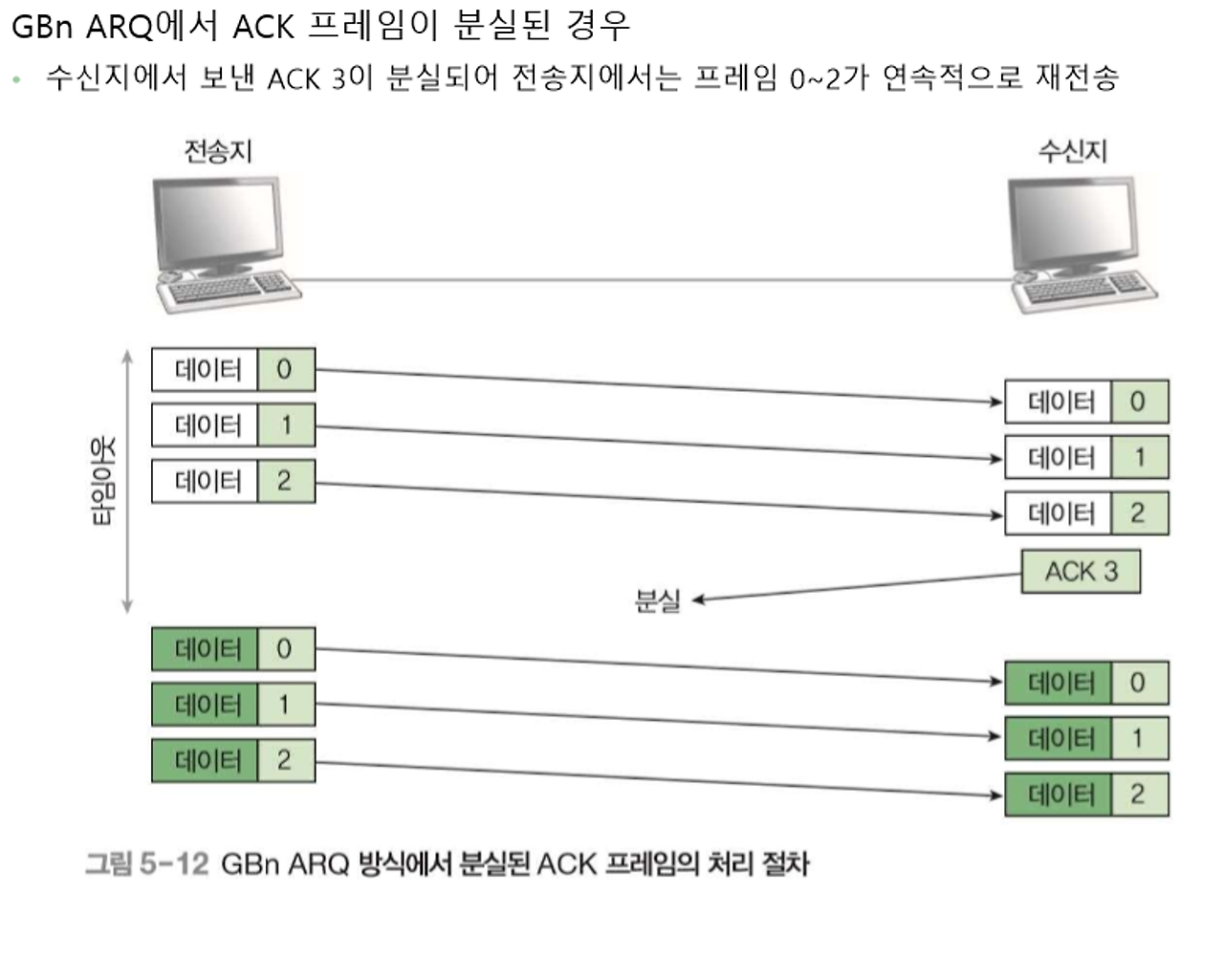 GBn ARQ에서 ACK 프레임이 분실된 경우

• 수신지에서 보낸 ACK 3이 분실되어 전송지에서는 프레임 0~2가 연속적으로 재전송

전송지

수신지

타임아웃

데이터 0
데이터 1
데이터 2

데이터 0
데이터 1
데이터 2

ACK 3

분실

데이터 0
데이터 1
데이터 2

데이터 0
데이터 1
데이터 2

그림 5-12 GBn ARQ 방식에서 분실된 ACK 프레임의 처리 절차